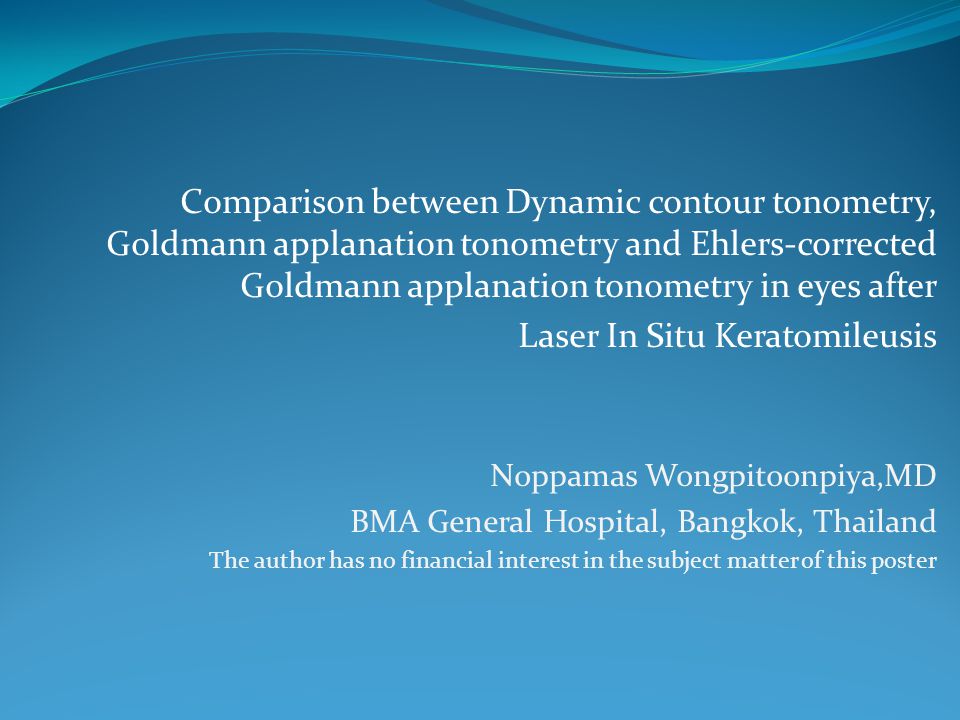 Comparison between Dynamic contour tonometry, Goldmann applanation tonometry and Ehlers-corrected Goldmann applanation tonometry in eyes after Laser In Situ Keratomileusis

Noppamas Wongpitoonpiya,MD
BMA General Hospital, Bangkok, Thailand
The author has no financial interest in the subject matter of this poster